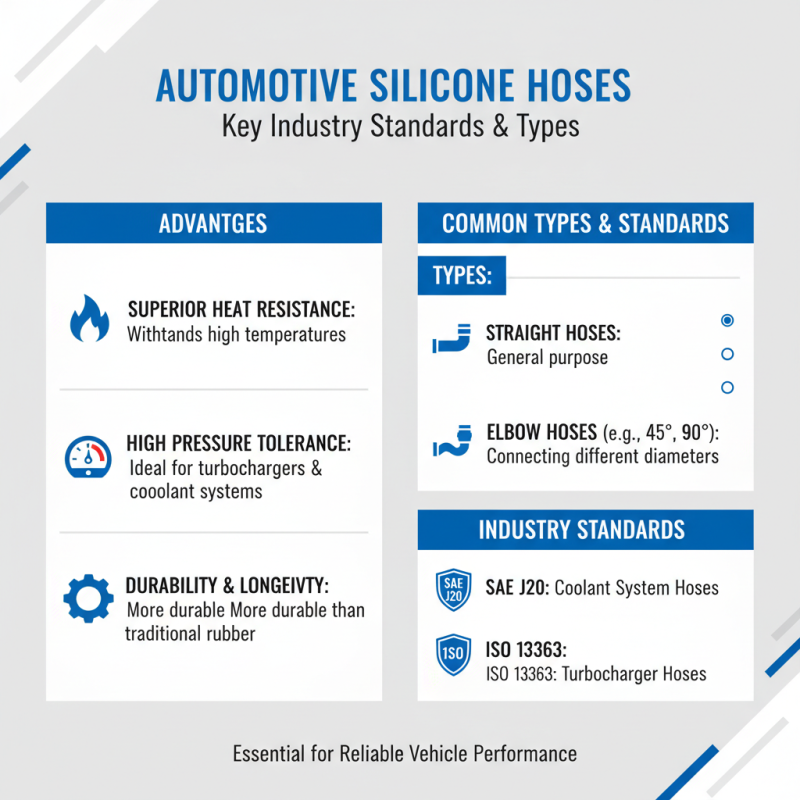 AUTOMOTIVE SILICONE HOSES
Key Industry Standards & Types

ADVANTGES

SUPERIOR HEAT RESISTANCE:
Withtands high temperatures

HIGH PRESSURE TOLERANCE:
Ideal for turbochargers & cooolant systems

DURABILITY & LONGEIVTY:
More durable More durable than traditional rubber

COMMON TYPES & STANDARDS

TYPES:

STRAIGHT HOSES:
General purpose

ELBOW HOSES (e.g., 45°, 90°):
Connecting different diameters

INDUSTRY STANDARDS

SAE J20

SAE J20: Coolant System Hoses

ISO

ISO 13363:
ISO 13363: Turbocharger Hoses

Essential for Reliable Vehicle Performance